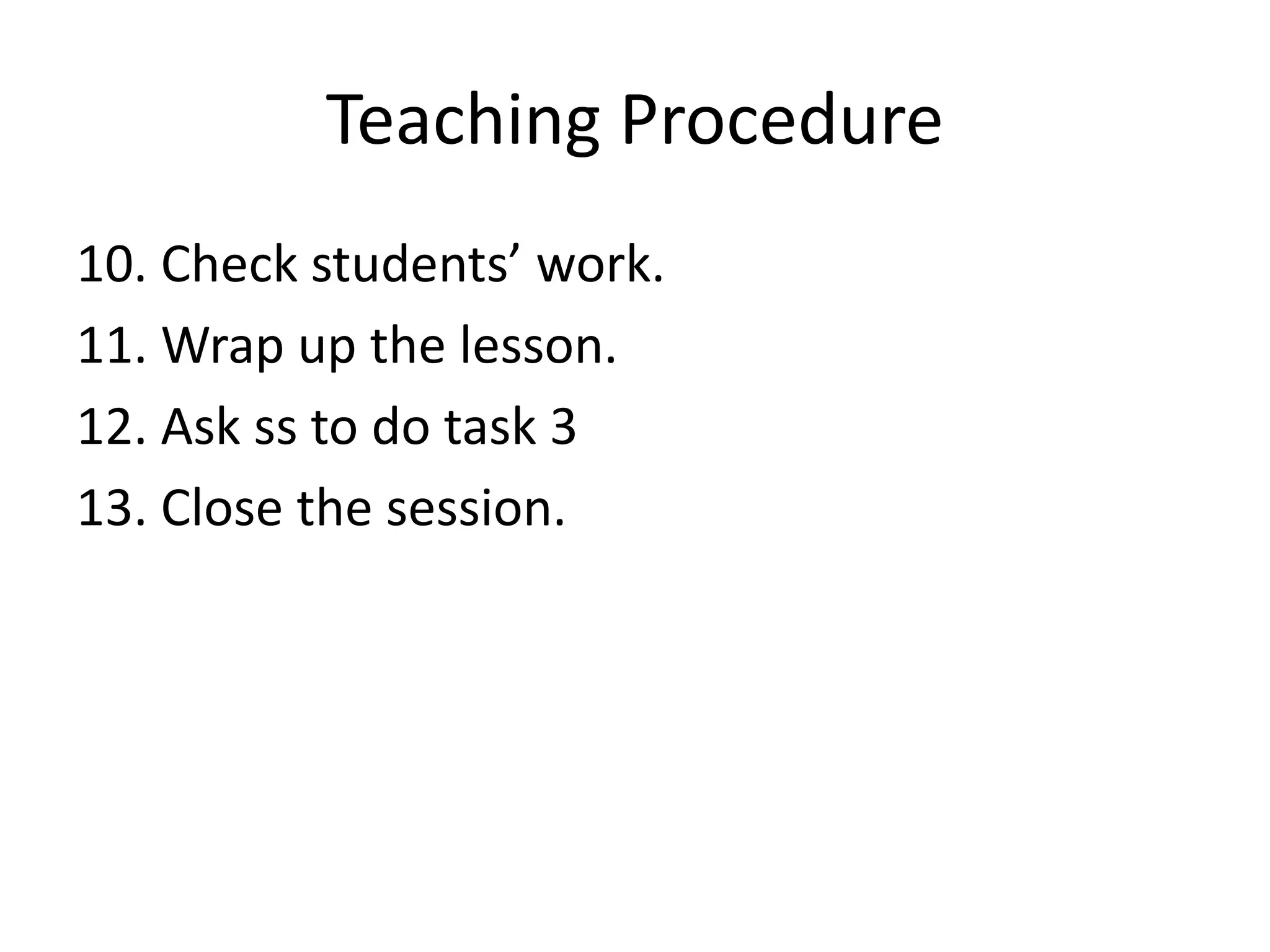 Teaching Procedure

10. Check students’ work.
11. Wrap up the lesson.
12. Ask ss to do task 3
13. Close the session.